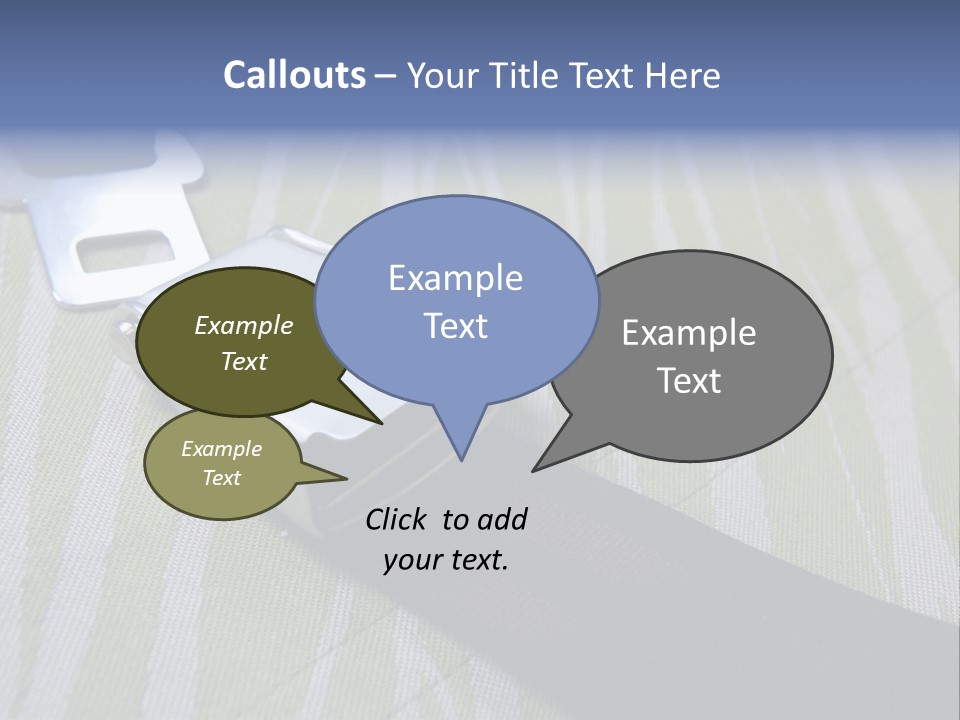 Callouts – Your Title Text Here

Example Text

Example Text

Example Text

Example Text

Click to add your text.